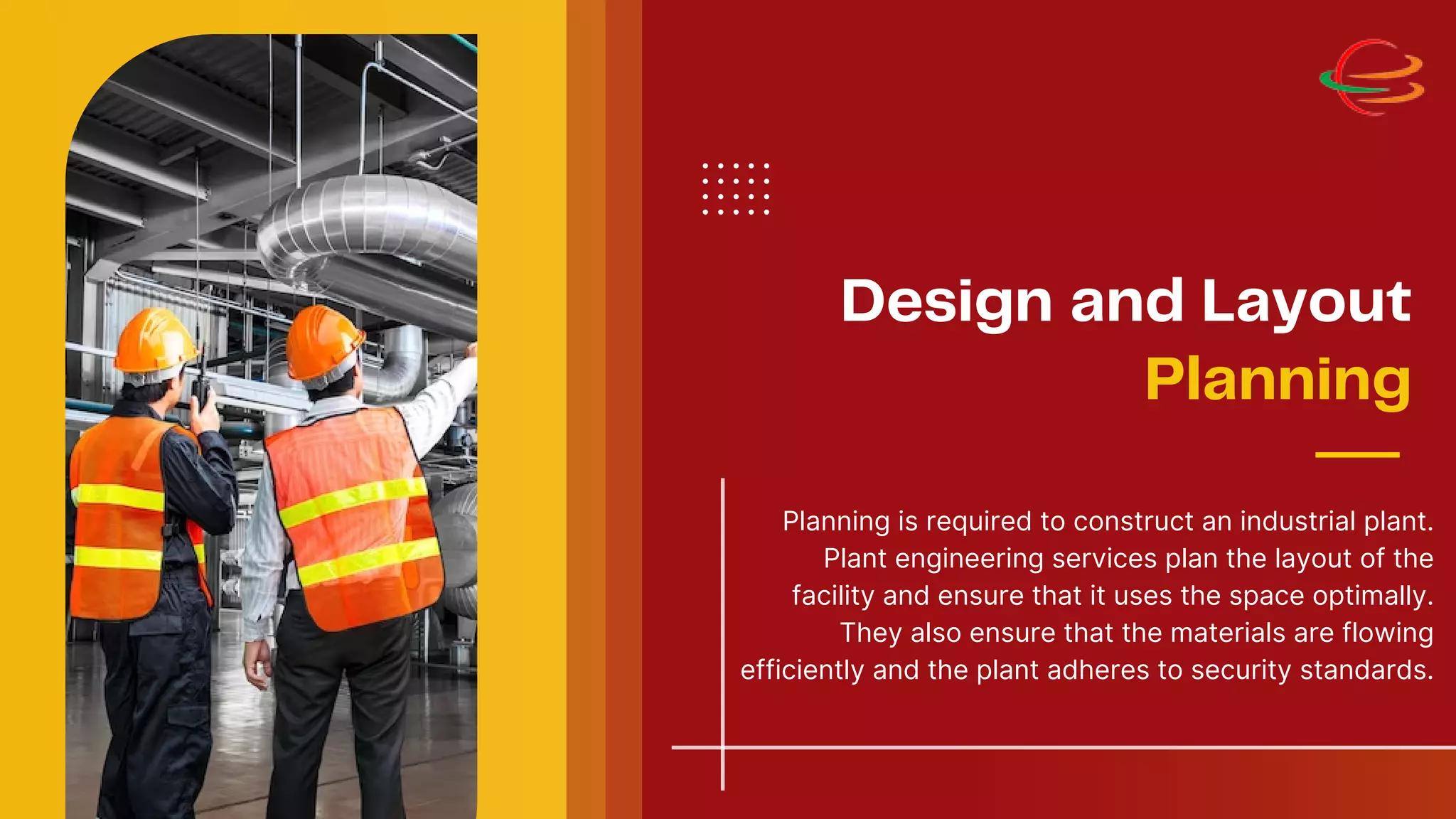 Design and Layout Planning

Planning is required to construct an industrial plant. Plant engineering services plan the layout of the facility and ensure that it uses the space optimally. They also ensure that the materials are flowing efficiently and the plant adheres to security standards.